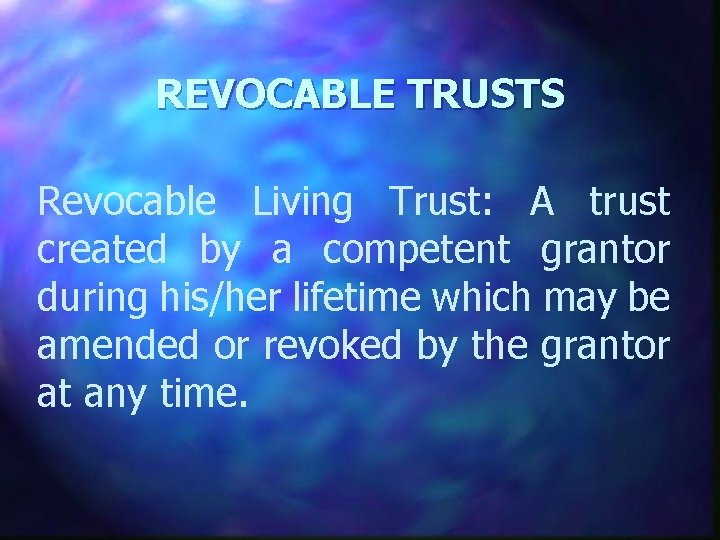 REVOCABLE TRUSTS

Revocable Living Trust: A trust created by a competent grantor during his/her lifetime which may be amended or revoked by the grantor at any time.